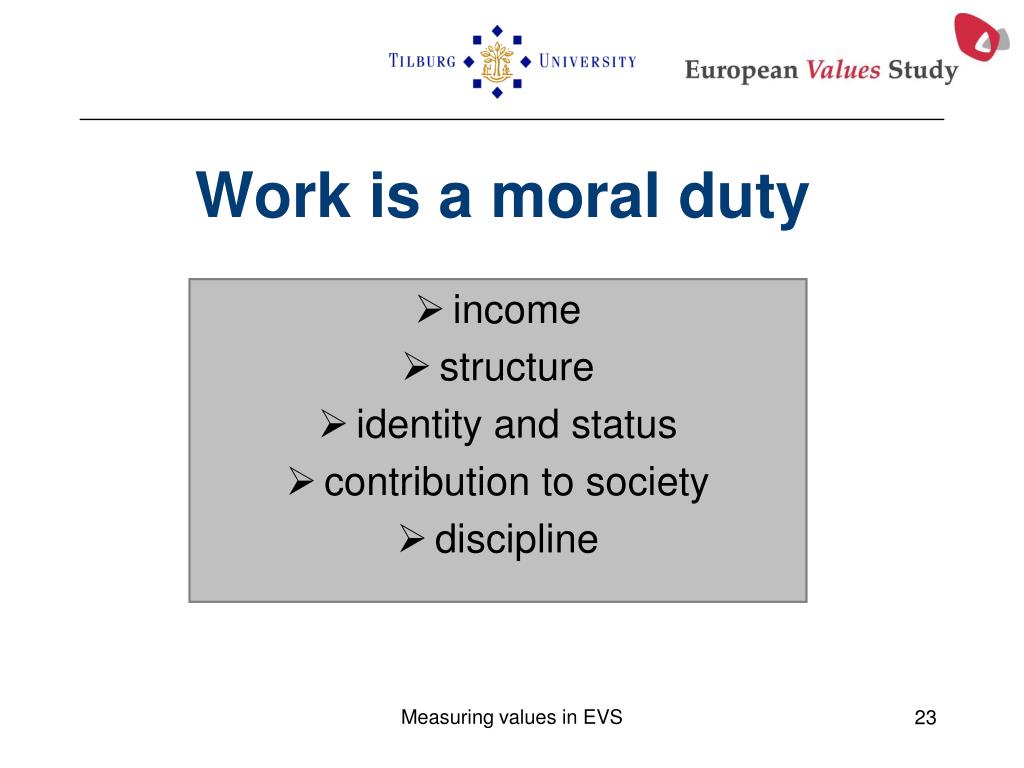 TILBURG UNIVERSITY

European Values Study

Work is a moral duty

➢ income
➢ structure
➢ identity and status
➢ contribution to society
➢ discipline

Measuring values in EVS

23